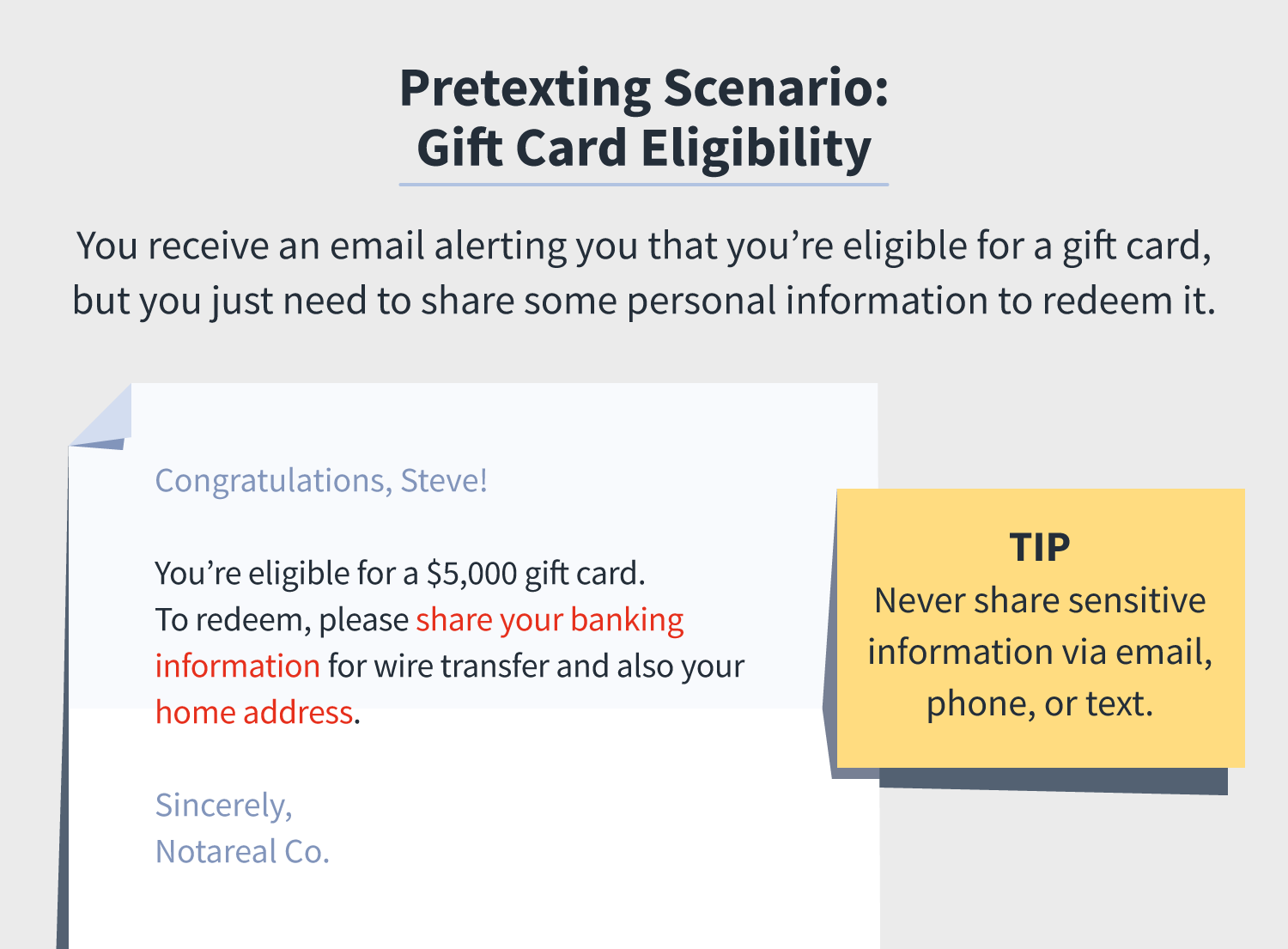 Pretexting Scenario:
Gift Card Eligibility

You receive an email alerting you that you're eligible for a gift card, but you just need to share some personal information to redeem it.

Congratulations, Steve!

You're eligible for a \$5,000 gift card. To redeem, please share your banking information for wire transfer and also your home address.

Sincerely,
Notareal Co.

TIP
Never share sensitive information via email, phone, or text.